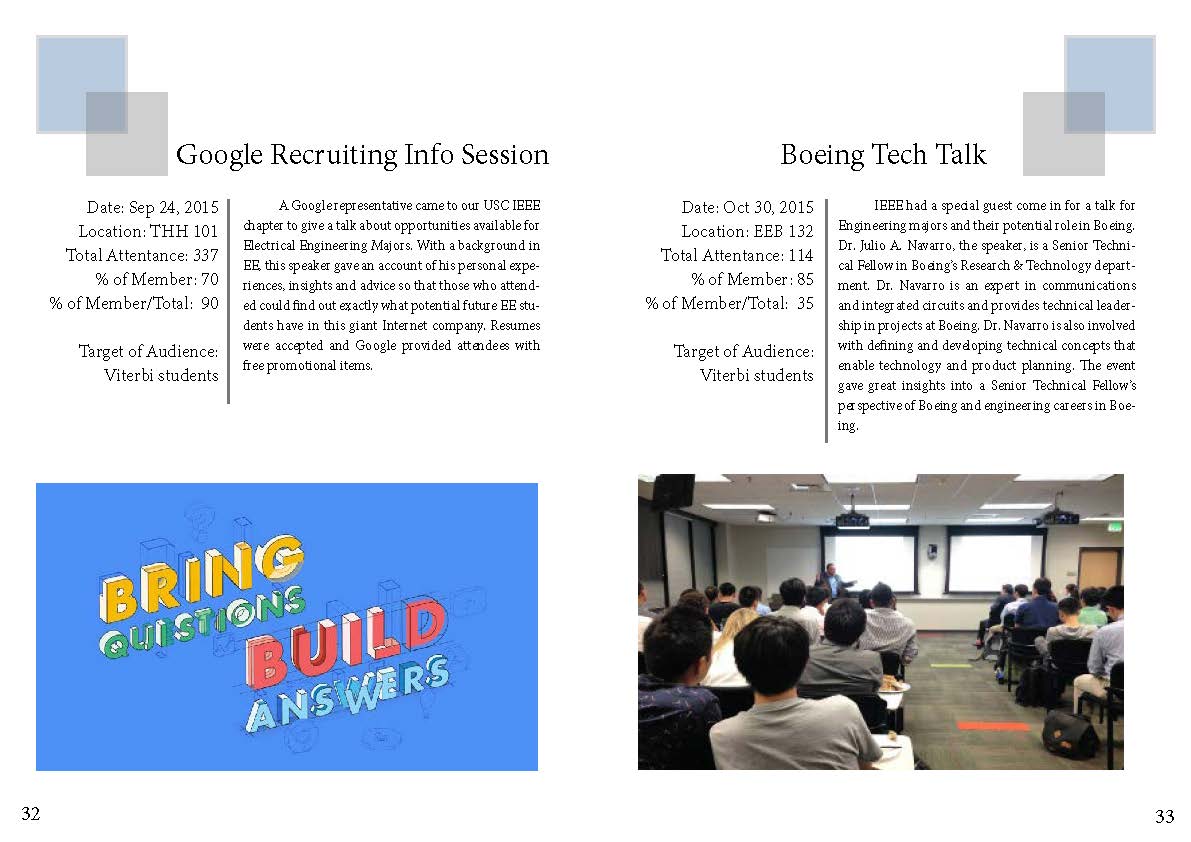 Google Recruiting Info Session

Date: Sep 24, 2015
Location: THH 101
Total Attentance: 337
% of Member: 70
% of Member/Total: 90

Target of Audience:
Viterbi students

A Google representative came to our USC IEEE chapter to give a talk about opportunities available for Electrical Engineering Majors. With a background in EE, this speaker gave an account of his personal experiences, insights and advice so that those who attended could find out exactly what potential future EE students have in this giant Internet company. Resumes were accepted and Google provided attendees with free promotional items.

BRING QUESTIONS BUILD ANSWERS

32

Boeing Tech Talk

Date: Oct 30, 2015
Location: EEB 132
Total Attentance: 114
% of Member: 85
% of Member/Total: 35

Target of Audience:
Viterbi students

IEEE had a special guest come in for a talk for Engineering majors and their potential role in Boeing. Dr. Julio A. Navarro, the speaker, is a Senior Technical Fellow in Boeing's Research & Technology department. Dr. Navarro is an expert in communications and integrated circuits and provides technical leadership in projects at Boeing. Dr. Navarro is also involved with defining and developing technical concepts that enable technology and product planning. The event gave great insights into a Senior Technical Fellow's perspective of Boeing and engineering careers in Boeing.

33